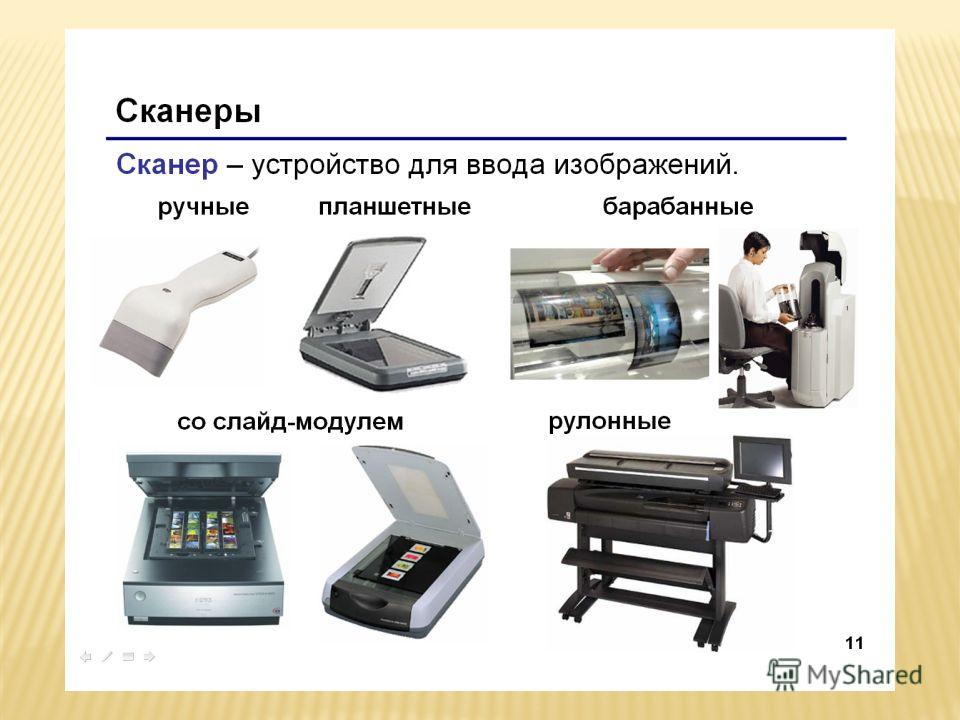 Сканеры

Сканер – устройство для ввода изображений.

ручные

планшетные

барабанные

со слайд-модулем

рулонные

11

MyShared